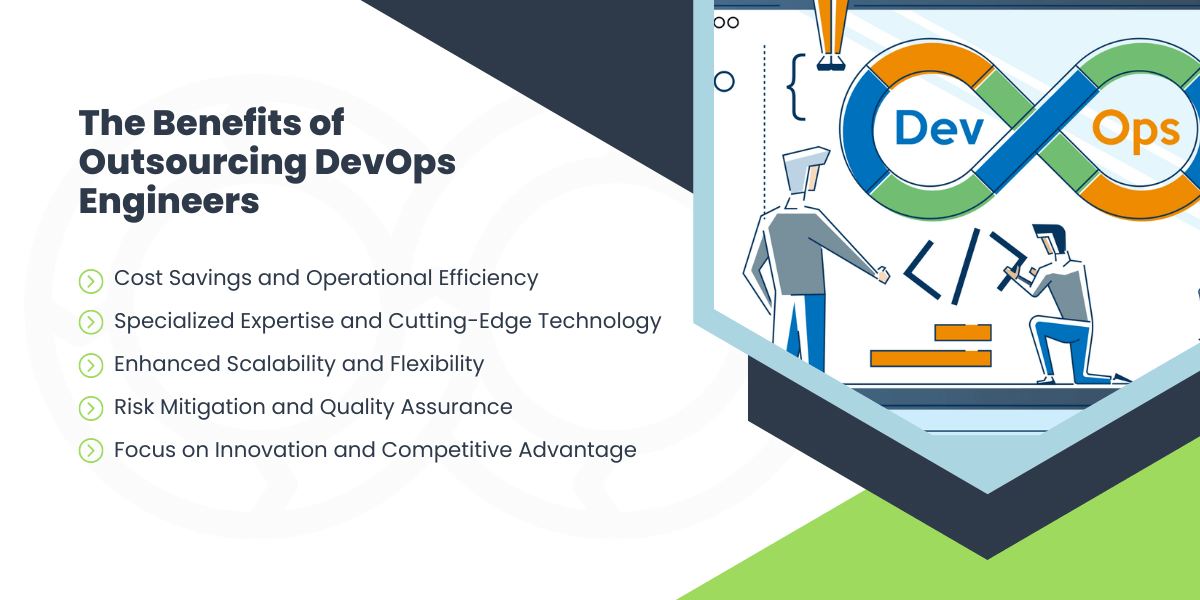 The Benefits of Outsourcing DevOps Engineers

Cost Savings and Operational Efficiency

Specialized Expertise and Cutting-Edge Technology

Enhanced Scalability and Flexibility

Risk Mitigation and Quality Assurance

Focus on Innovation and Competitive Advantage

Dev

Ops

</>